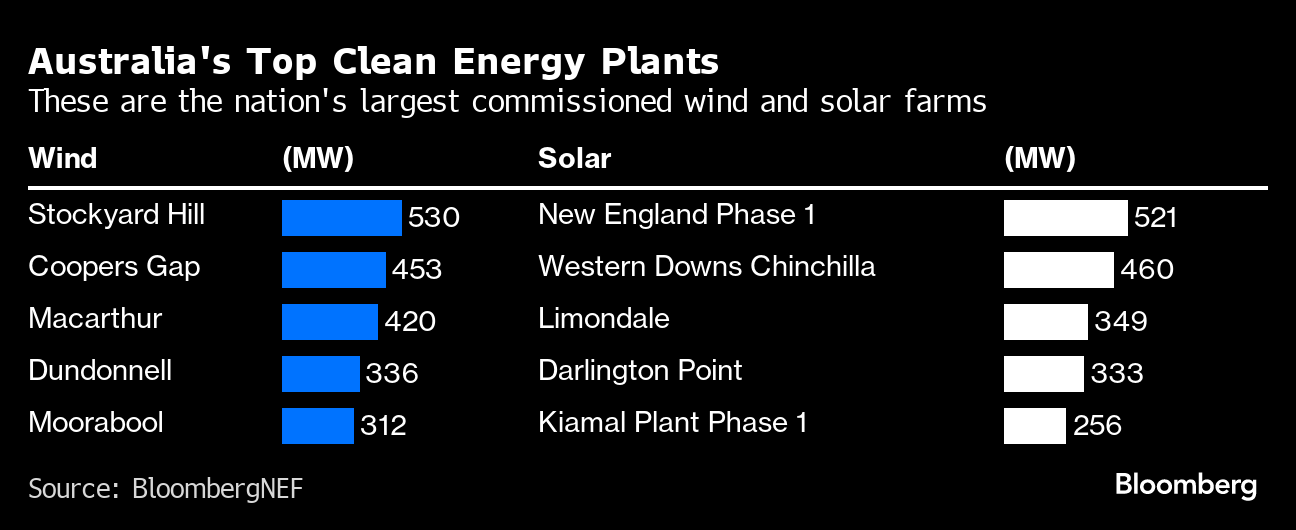 Australia's Top Clean Energy Plants
These are the nation's largest commissioned wind and solar farms

| Wind | (MW) | Solar | (MW) |
|---|---|---|---|
| Stockyard Hill | 530 | New England Phase 1 | 521 |
| Coopers Gap | 453 | Western Downs Chinchilla | 460 |
| Macarthur | 420 | Limondale | 349 |
| Dundonnell | 336 | Darlington Point | 333 |
| Moorabool | 312 | Kiamal Plant Phase 1 | 256 |

Source: BloombergNEF

Bloomberg